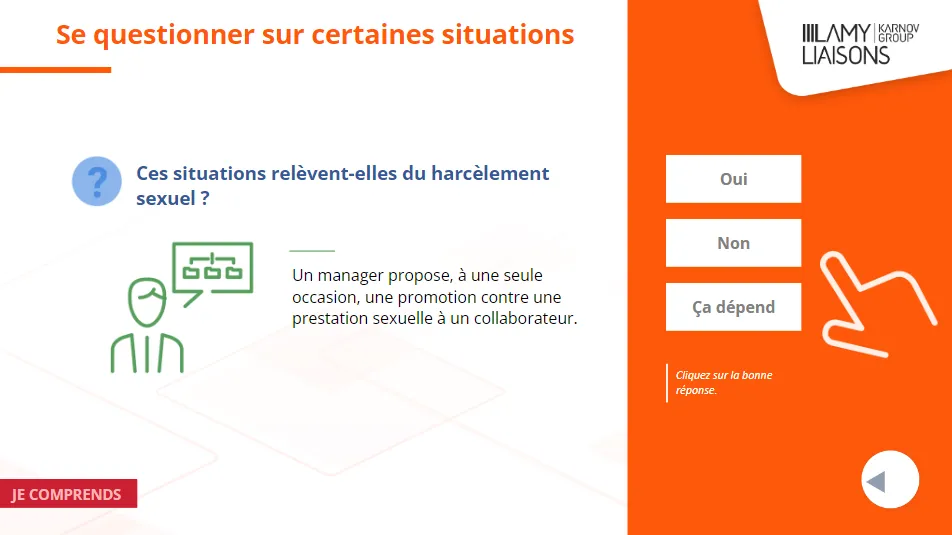 Se questionner sur certaines situations

LAMY LIAISONS KARNOV GROUP

Ces situations relèvent-elles du harcèlement sexuel ?

Un manager propose, à une seule occasion, une promotion contre une prestation sexuelle à un collaborateur.

Oui

Non

Ça dépend

Cliquez sur la bonne réponse.

JE COMPRENDS